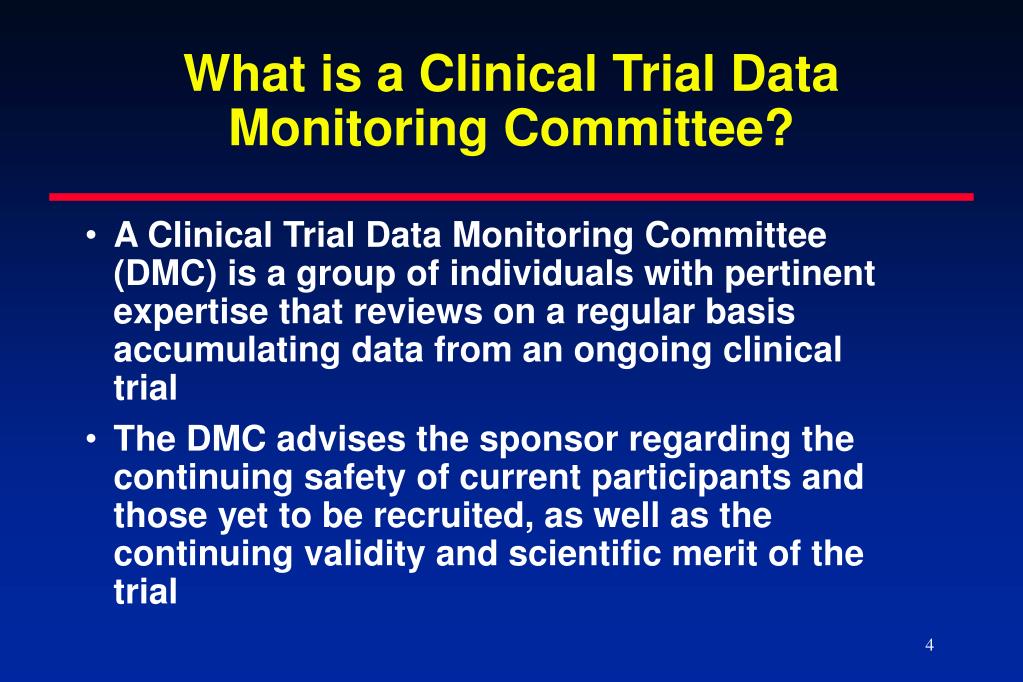 What is a Clinical Trial Data Monitoring Committee?

• A Clinical Trial Data Monitoring Committee (DMC) is a group of individuals with pertinent expertise that reviews on a regular basis accumulating data from an ongoing clinical trial

• The DMC advises the sponsor regarding the continuing safety of current participants and those yet to be recruited, as well as the continuing validity and scientific merit of the trial

4